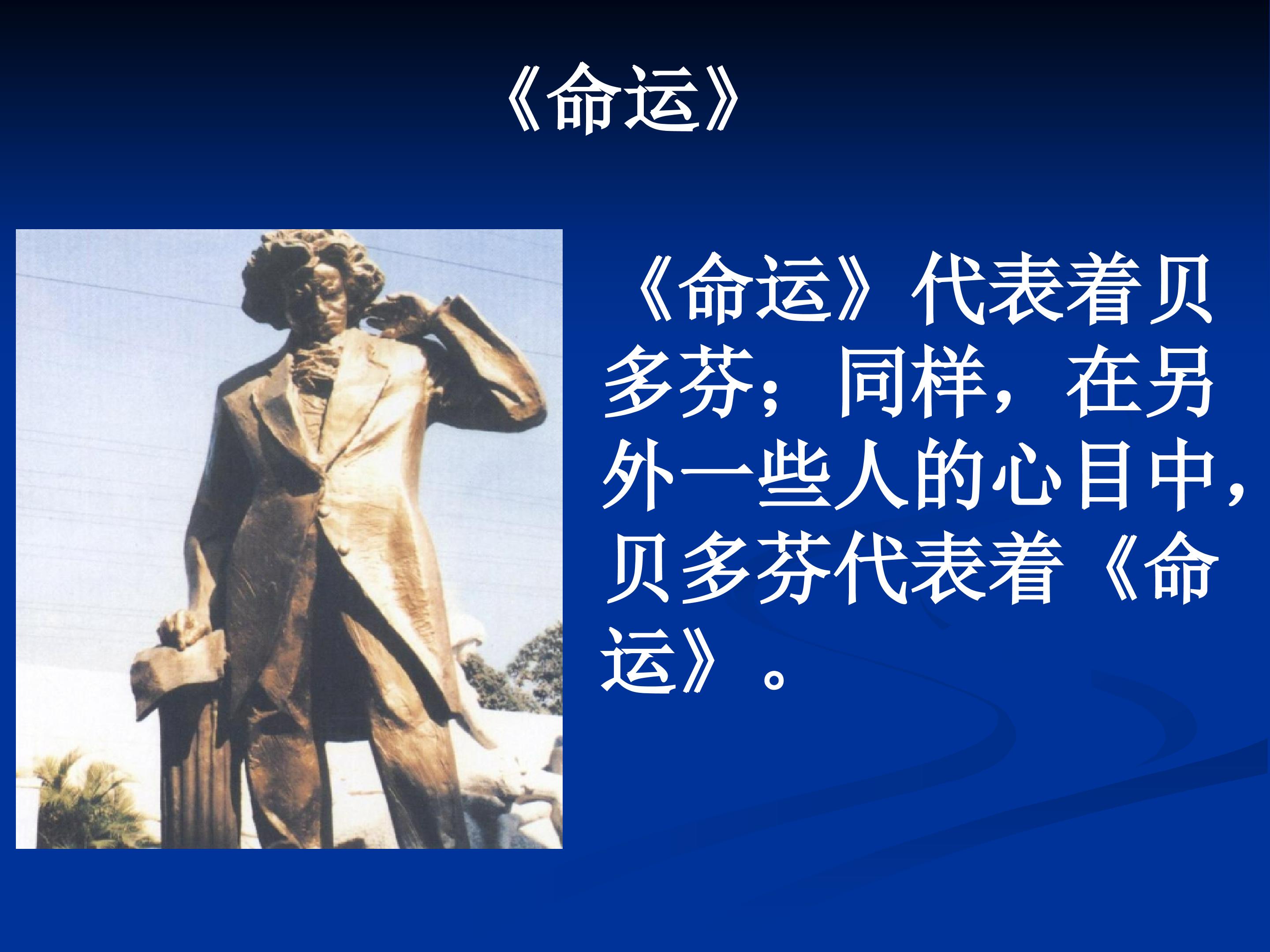 《命运》

《命运》代表着贝多芬；同样，在另外一些人的心目中，贝多芬代表着《命运》。